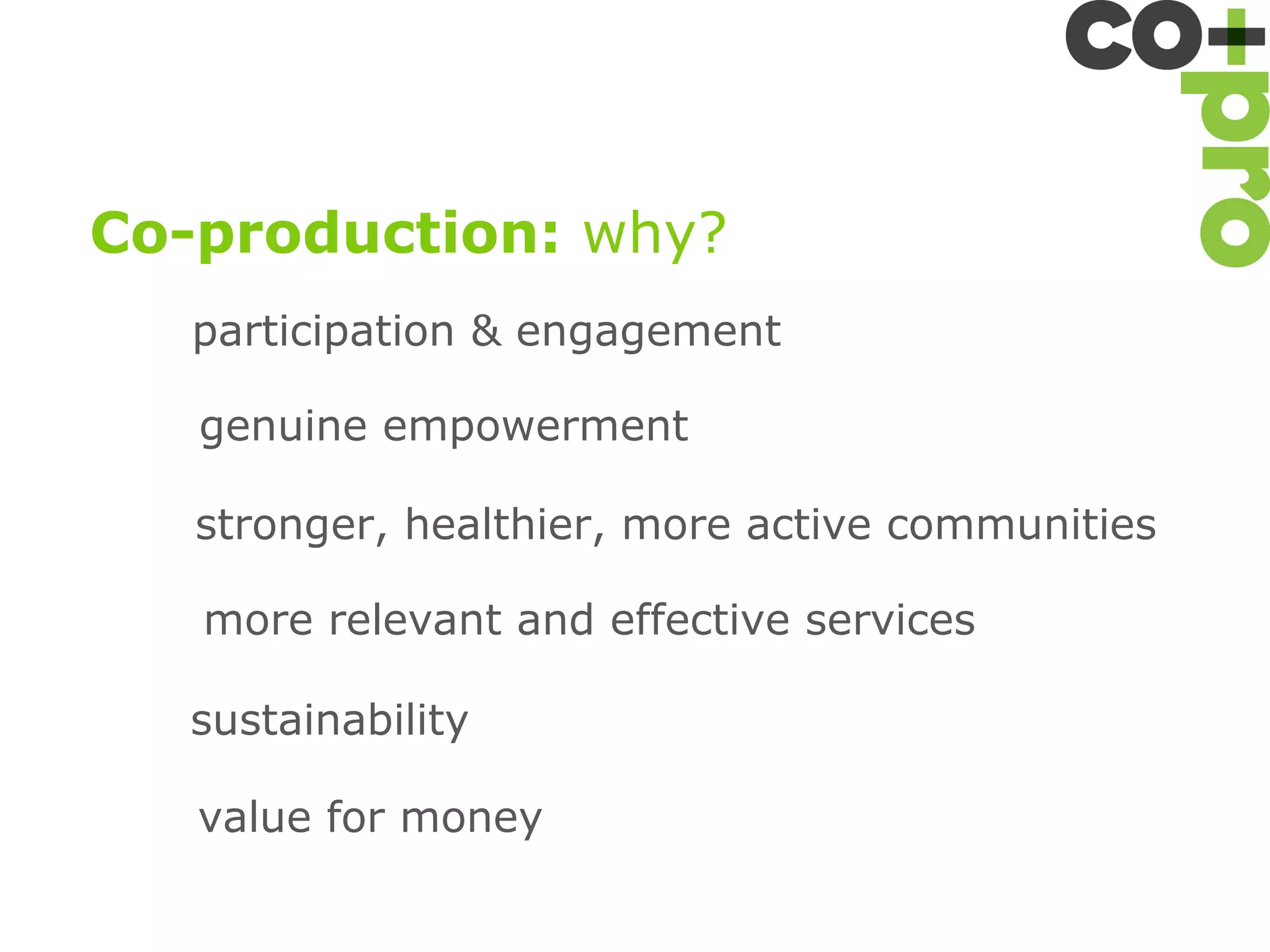 co+pro

Co-production: why?

participation & engagement

genuine empowerment

stronger, healthier, more active communities

more relevant and effective services

sustainability

value for money